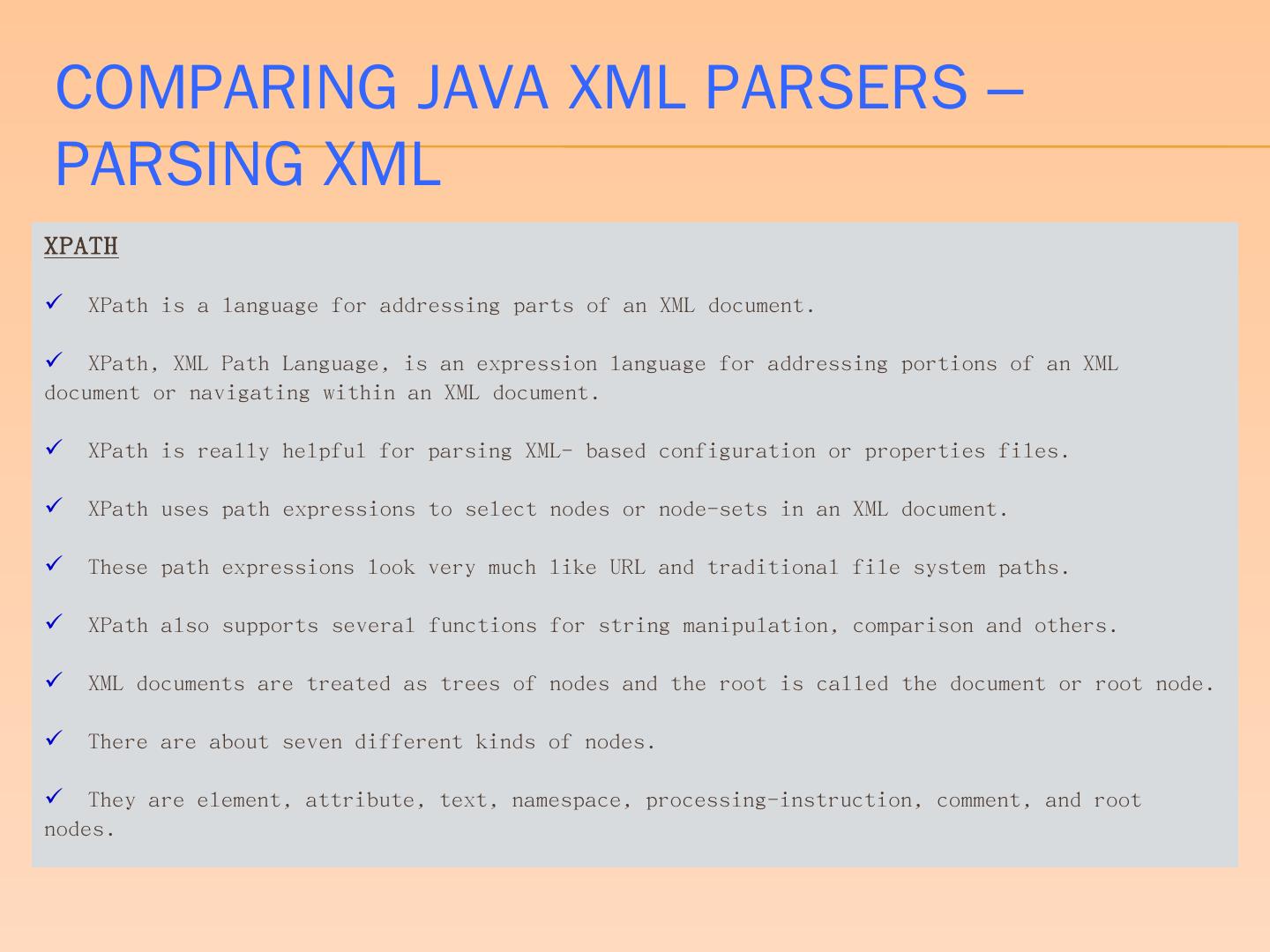 COMPARING JAVA XML PARSERS – PARSING XML

XPATH

✓ XPath is a language for addressing parts of an XML document.

✓ XPath, XML Path Language, is an expression language for addressing portions of an XML document or navigating within an XML document.

✓ XPath is really helpful for parsing XML- based configuration or properties files.

✓ XPath uses path expressions to select nodes or node-sets in an XML document.

✓ These path expressions look very much like URL and traditional file system paths.

✓ XPath also supports several functions for string manipulation, comparison and others.

✓ XML documents are treated as trees of nodes and the root is called the document or root node.

✓ There are about seven different kinds of nodes.

✓ They are element, attribute, text, namespace, processing-instruction, comment, and root nodes.